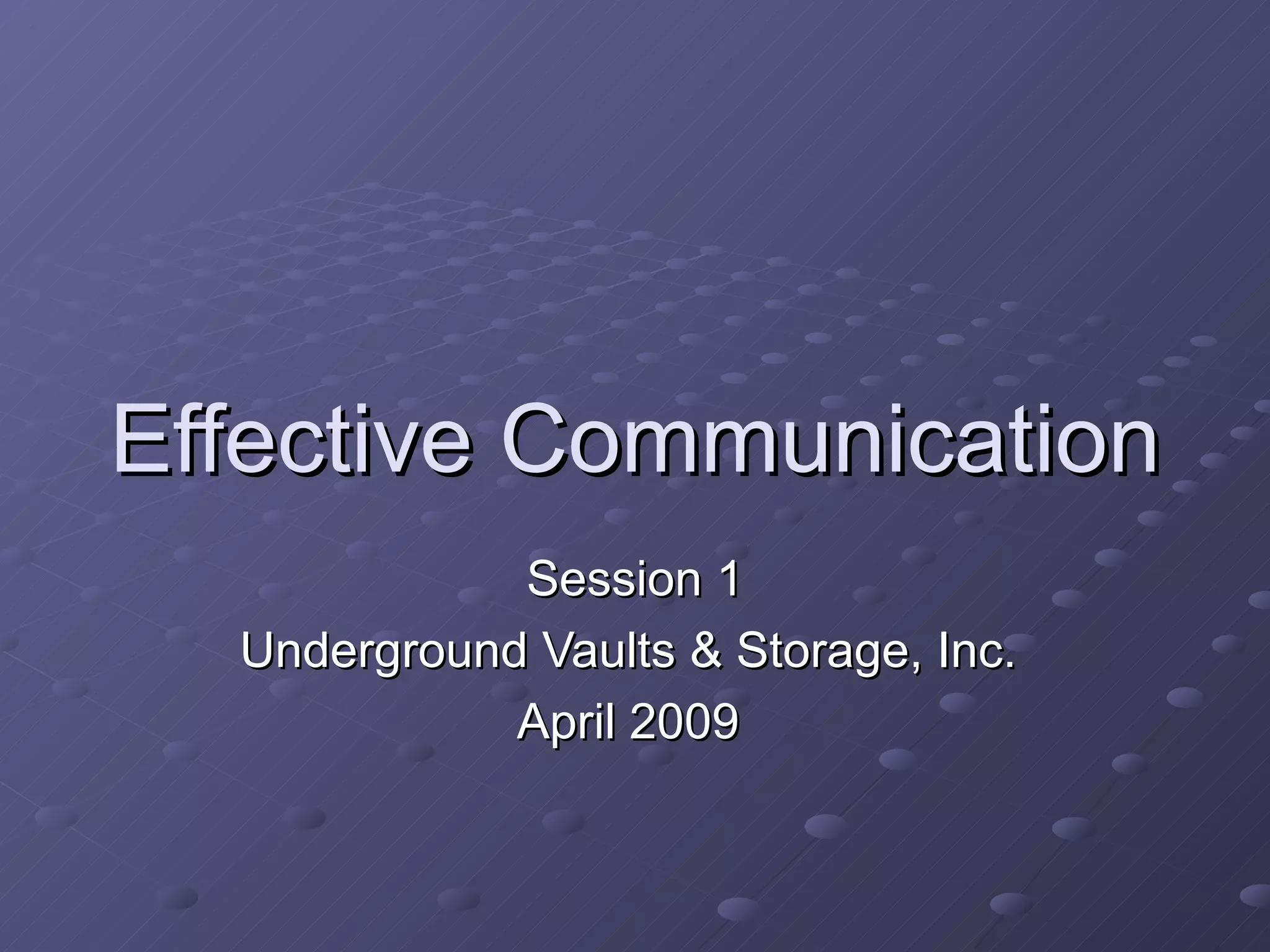 Effective Communication

Session 1
Underground Vaults & Storage, Inc.
April 2009